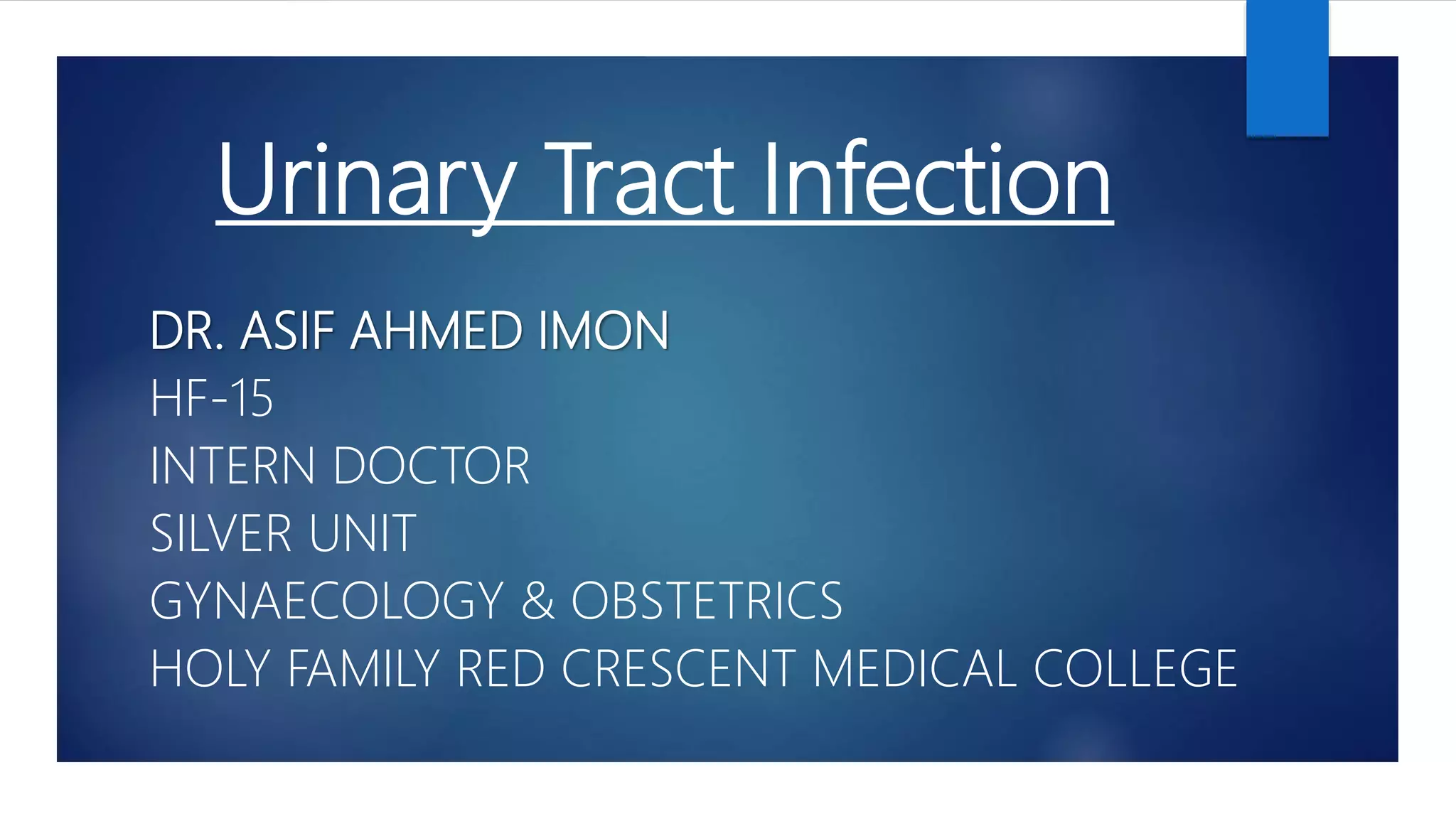 Urinary Tract Infection

DR. ASIF AHMED IMON
HF-15
INTERN DOCTOR
SILVER UNIT
GYNAECOLOGY & OBSTETRICS
HOLY FAMILY RED CRESCENT MEDICAL COLLEGE